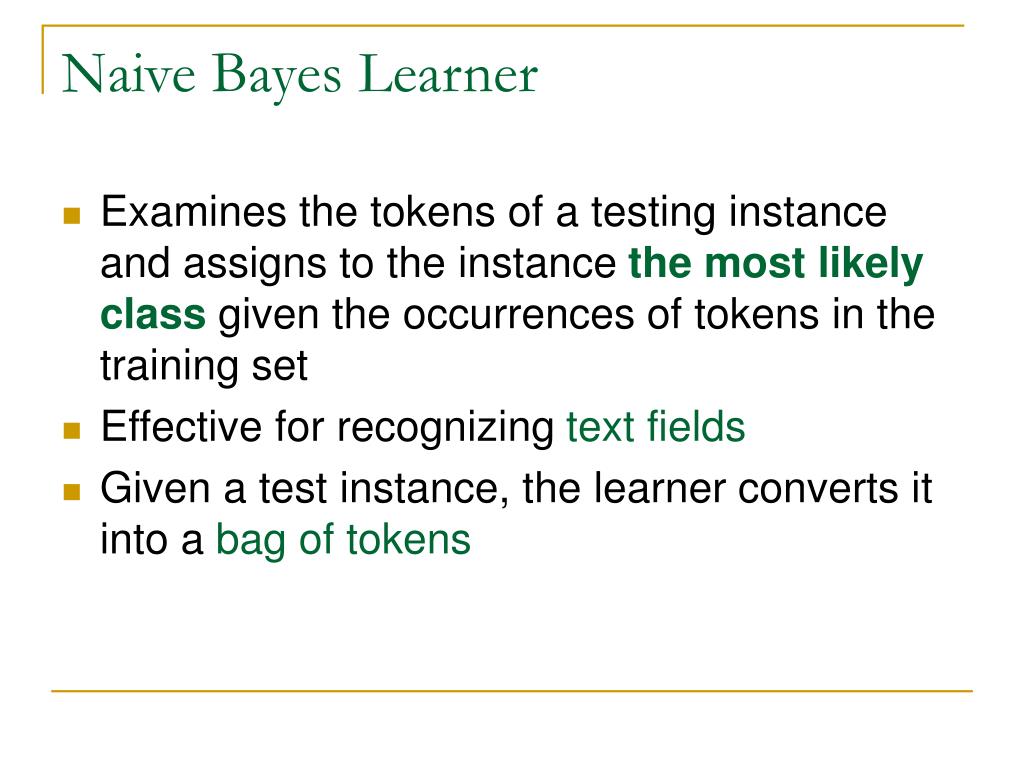 Naive Bayes Learner

Examines the tokens of a testing instance and assigns to the instance the most likely class given the occurrences of tokens in the training set

Effective for recognizing text fields

Given a test instance, the learner converts it into a bag of tokens